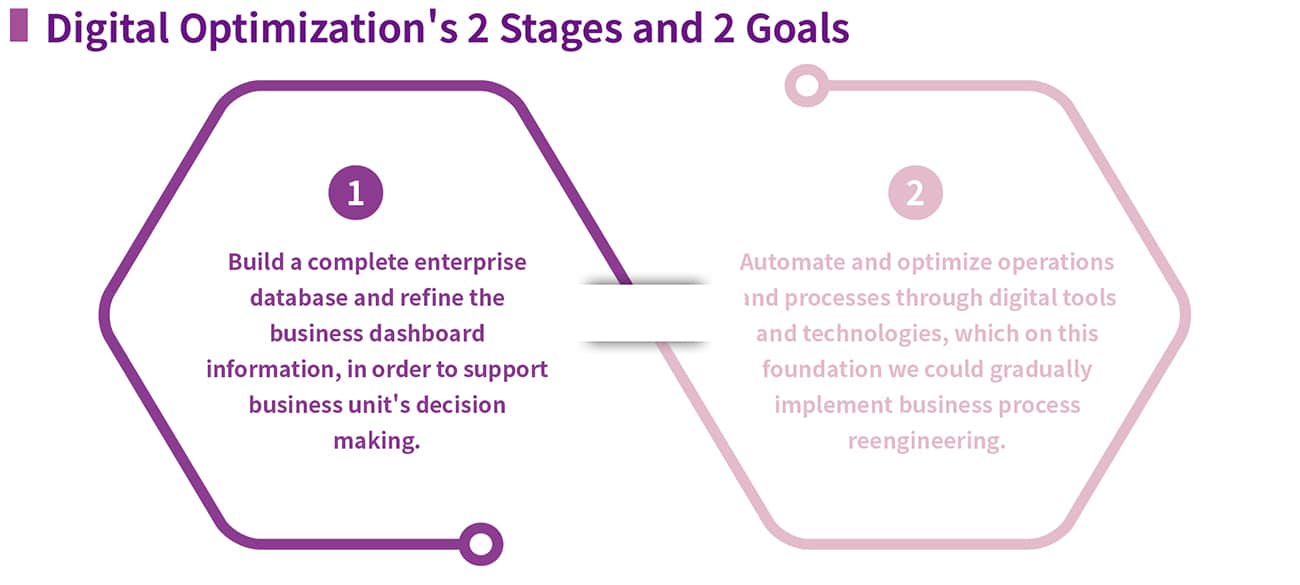 Digital Optimization's 2 Stages and 2 Goals

1

Build a complete enterprise database and refine the business dashboard information, in order to support business unit's decision making.

2

Automate and optimize operations and processes through digital tools and technologies, which on this foundation we could gradually implement business process reengineering.